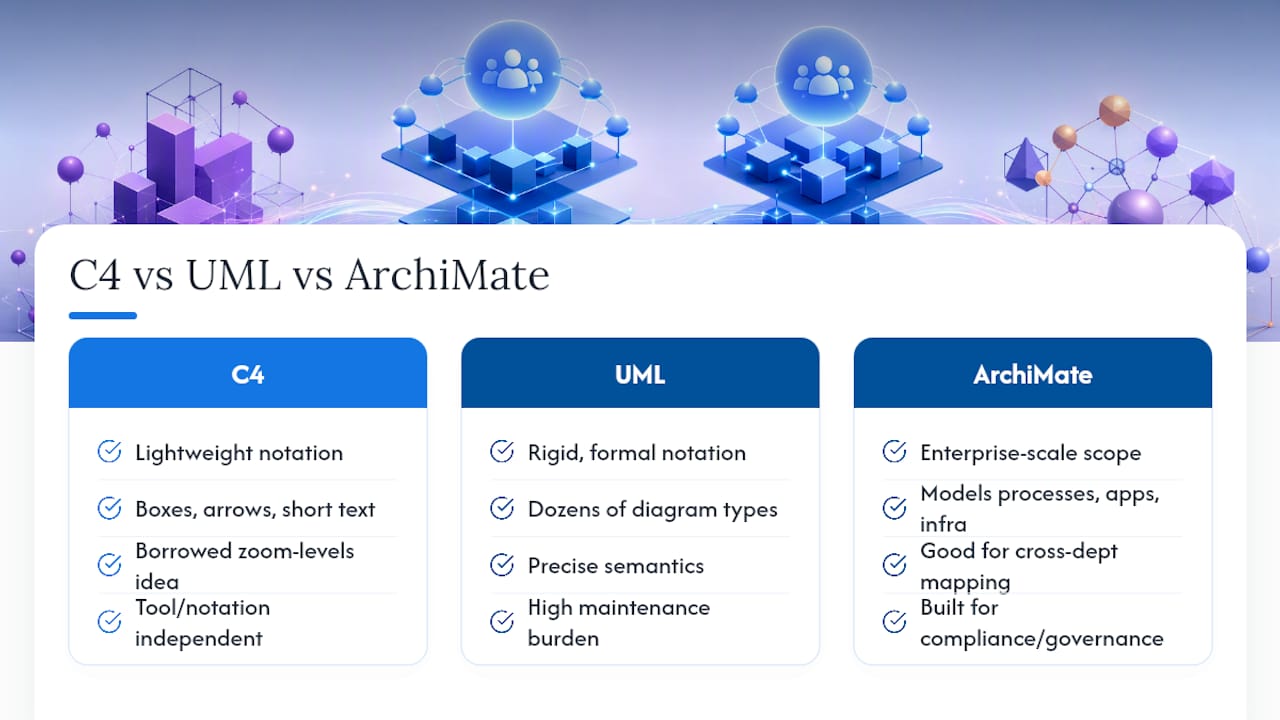 C4 vs UML vs ArchiMate

C4

Lightweight notation

Boxes, arrows, short text

Borrowed zoom-levels idea

Tool/notation independent

UML

Rigid, formal notation

Dozens of diagram types

Precise semantics

High maintenance burden

ArchiMate

Enterprise-scale scope

Models processes, apps, infra

Good for cross-dept mapping

Built for compliance/governance